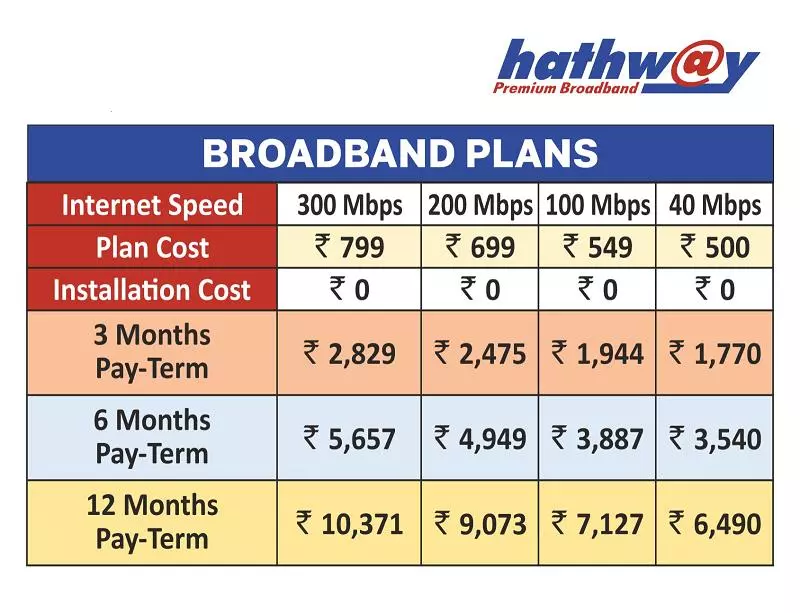 hathw@y
Premium Broadband

BROADBAND PLANS

| Internet Speed | 300 Mbps | 200 Mbps | 100 Mbps | 40 Mbps |
|---|---|---|---|---|
| Plan Cost | ₹ 799 | ₹ 699 | ₹ 549 | ₹ 500 |
| Installation Cost | ₹ 0 | ₹ 0 | ₹ 0 | ₹ 0 |
| 3 Months Pay-Term | ₹ 2,829 | ₹ 2,475 | ₹ 1,944 | ₹ 1,770 |
| 6 Months Pay-Term | ₹ 5,657 | ₹ 4,949 | ₹ 3,887 | ₹ 3,540 |
| 12 Months Pay-Term | ₹ 10,371 | ₹ 9,073 | ₹ 7,127 | ₹ 6,490 |